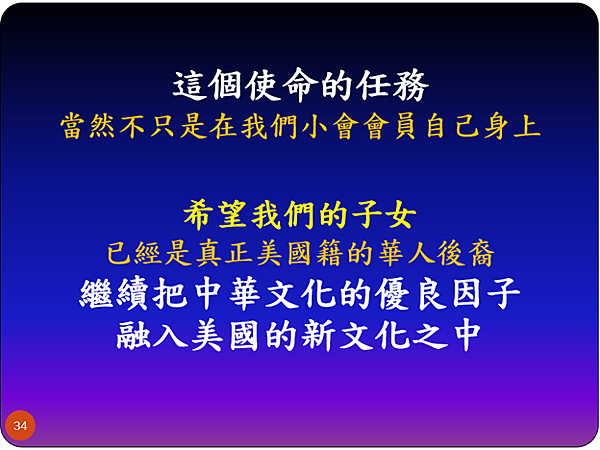 這個使命的任務
當然不只是在我們小會會員自己身上

希望我們的子女
已經是真正美國籍的華人後裔
繼續把中華文化的優良因子
融入美國的新文化之中

34